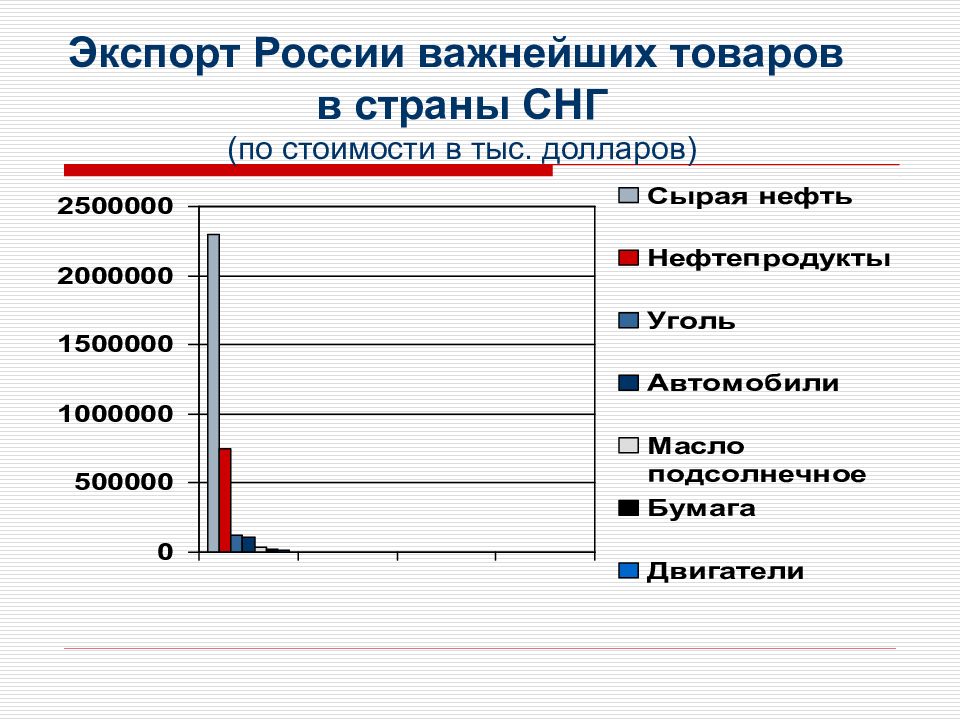 Экспорт России важнейших товаров в страны СНГ
(по стоимости в тыс. долларов)

2500000
2000000
1500000
1000000
500000
0

Сырая нефть
Нефтепродукты
Уголь
Автомобили
Масло подсолнечное
Бумага
Двигатели